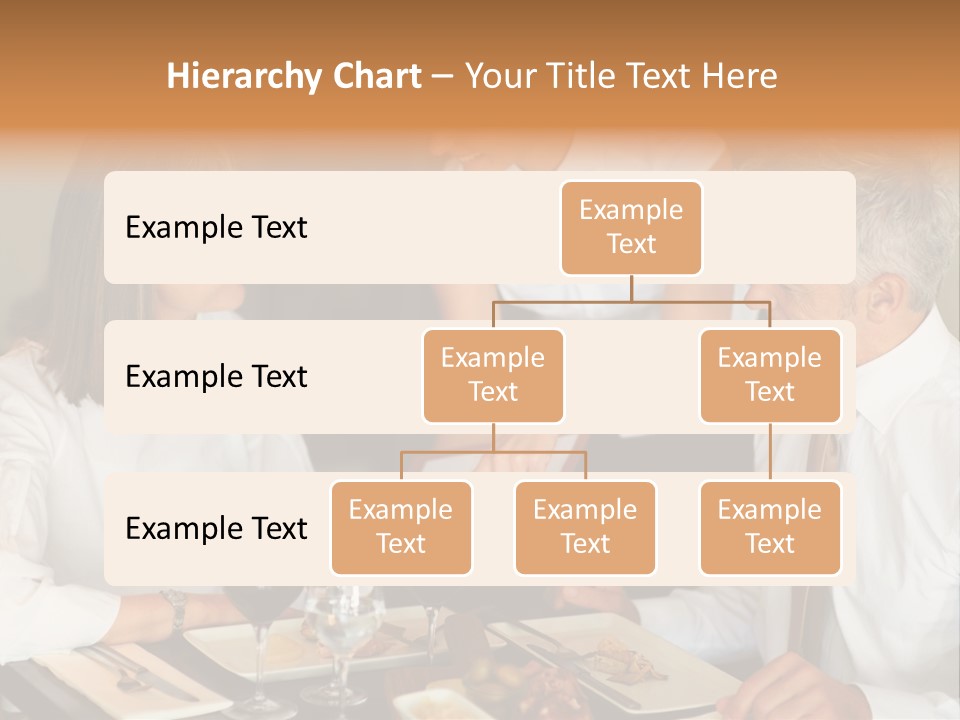 Hierarchy Chart – Your Title Text Here

Example Text

Example Text

Example Text

Example Text

Example Text

Example Text

Example Text

Example Text

Example Text